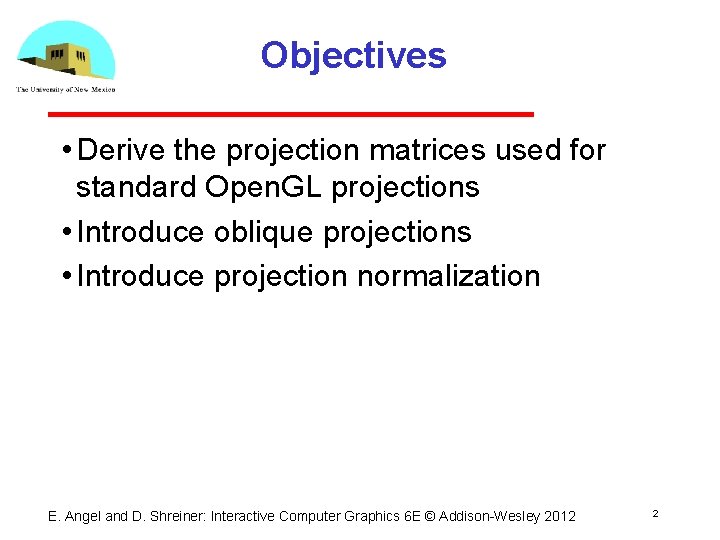 The University of New Mexico

Objectives

• Derive the projection matrices used for standard OpenGL projections
• Introduce oblique projections
• Introduce projection normalization

E. Angel and D. Shreiner: Interactive Computer Graphics 6E © Addison-Wesley 2012

2